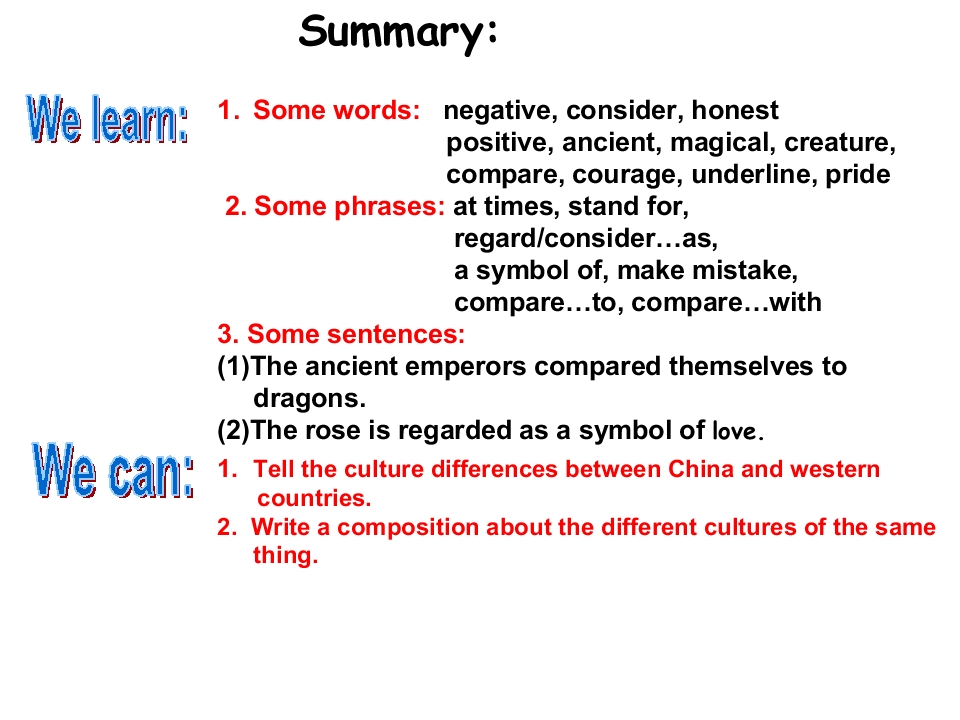 Summary:

We learn:

1. Some words: negative, consider, honest positive, ancient, magical, creature, compare, courage, underline, pride

2. Some phrases: at times, stand for, regard/consider…as, a symbol of, make mistake, compare…to, compare…with

3. Some sentences:
(1)The ancient emperors compared themselves to dragons.
(2)The rose is regarded as a symbol of love.

We can:

1. Tell the culture differences between China and western countries.
2. Write a composition about the different cultures of the same thing.